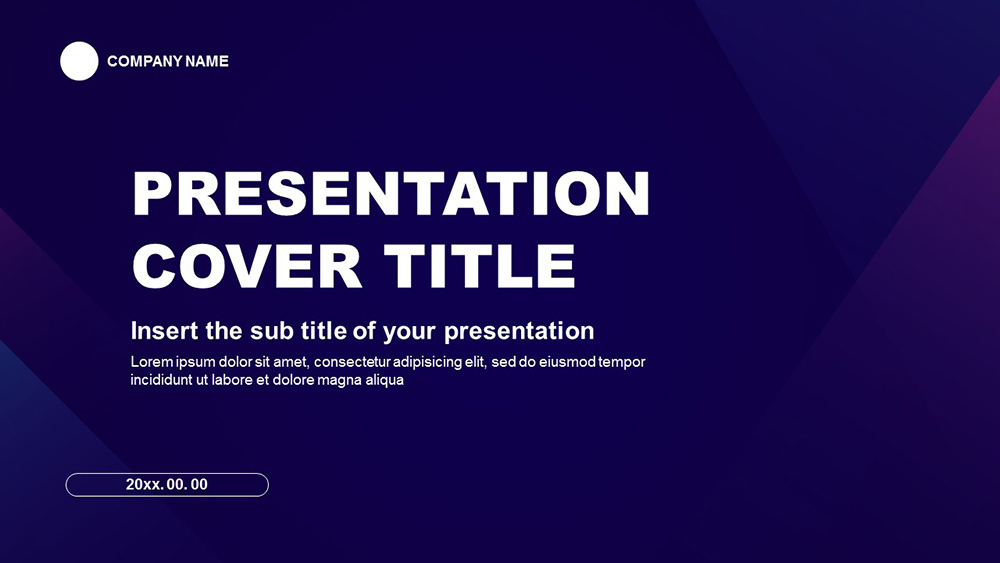 COMPANY NAME

PRESENTATION COVER TITLE

Insert the sub title of your presentation

Lorem ipsum dolor sit amet, consectetur adipisicing elit, sed do eiusmod tempor incididunt ut labore et dolore magna aliqua

20xx. 00. 00